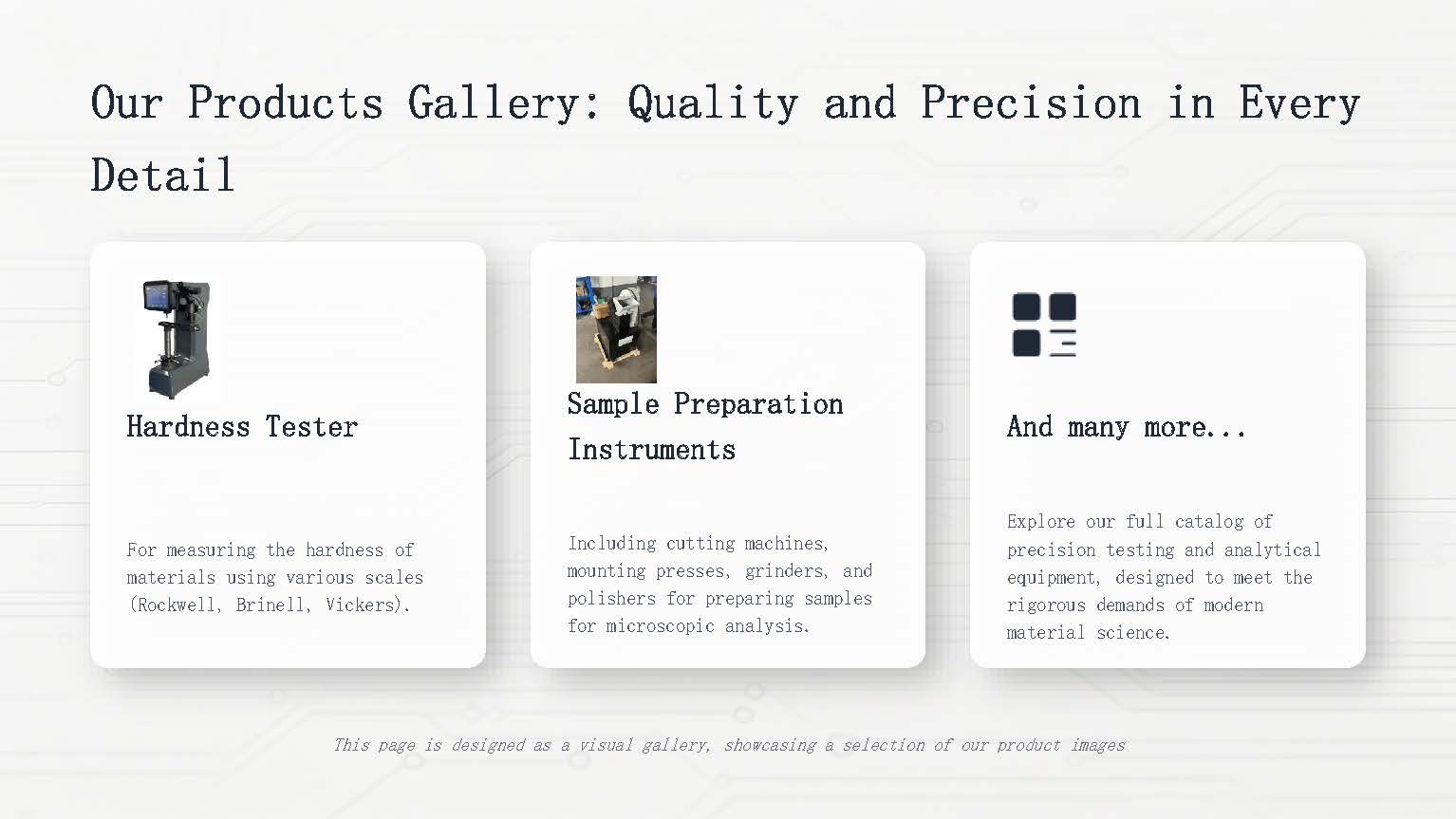 Our Products Gallery: Quality and Precision in Every Detail

Hardness Tester

For measuring the hardness of materials using various scales (Rockwell, Brinell, Vickers).

Sample Preparation Instruments

Including cutting machines, mounting presses, grinders, and polishers for preparing samples for microscopic analysis.

And many more...

Explore our full catalog of precision testing and analytical equipment, designed to meet the rigorous demands of modern material science.

This page is designed as a visual gallery, showcasing a selection of our product images